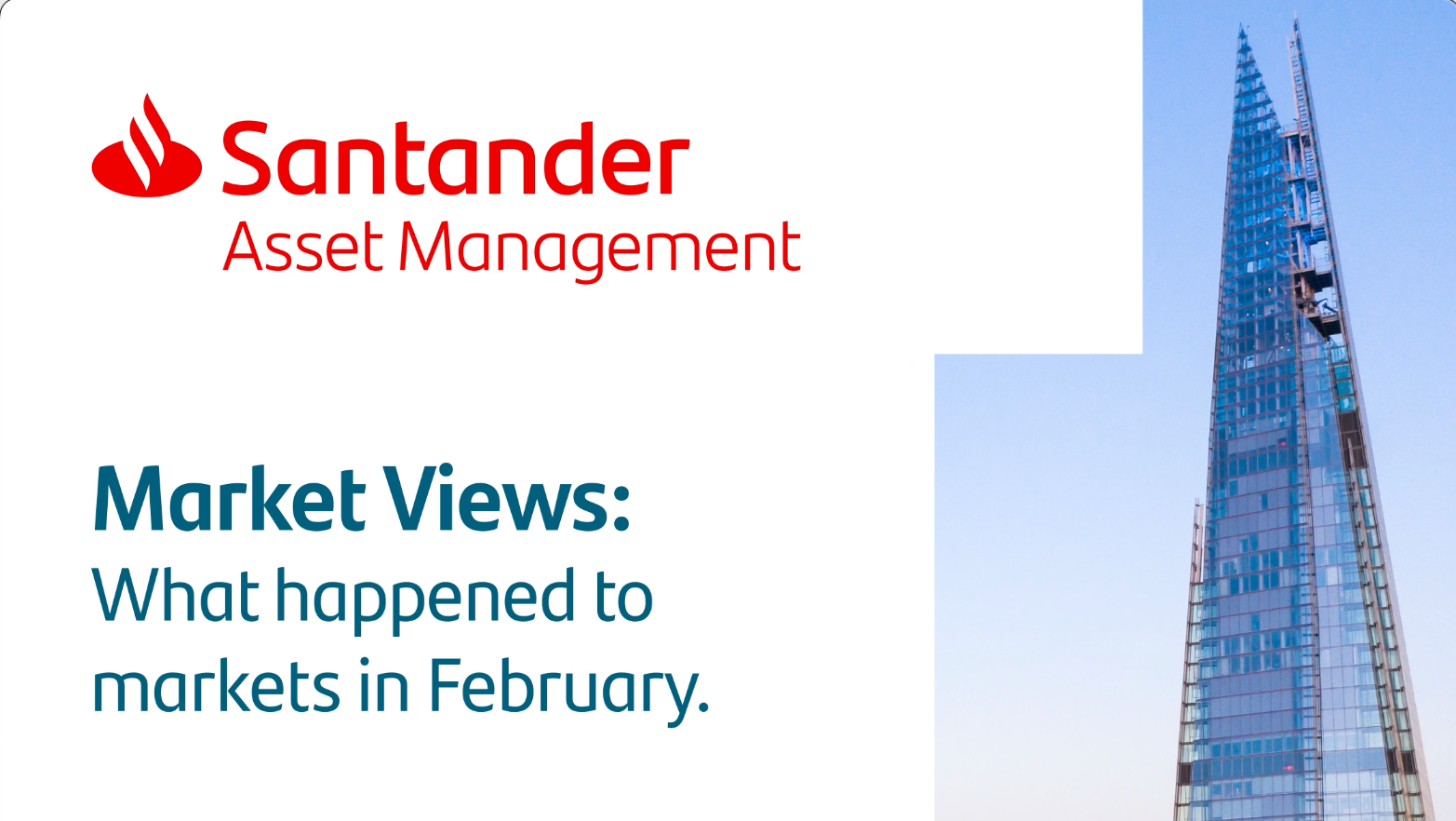 Santander
Asset Management

Market Views:
What happened to markets in February.